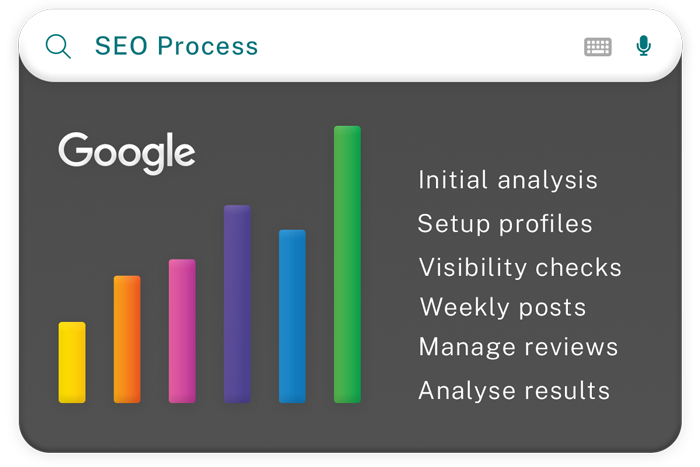 SEO Process

Google

Initial analysis
Setup profiles
Visibility checks
Weekly posts
Manage reviews
Analyse results